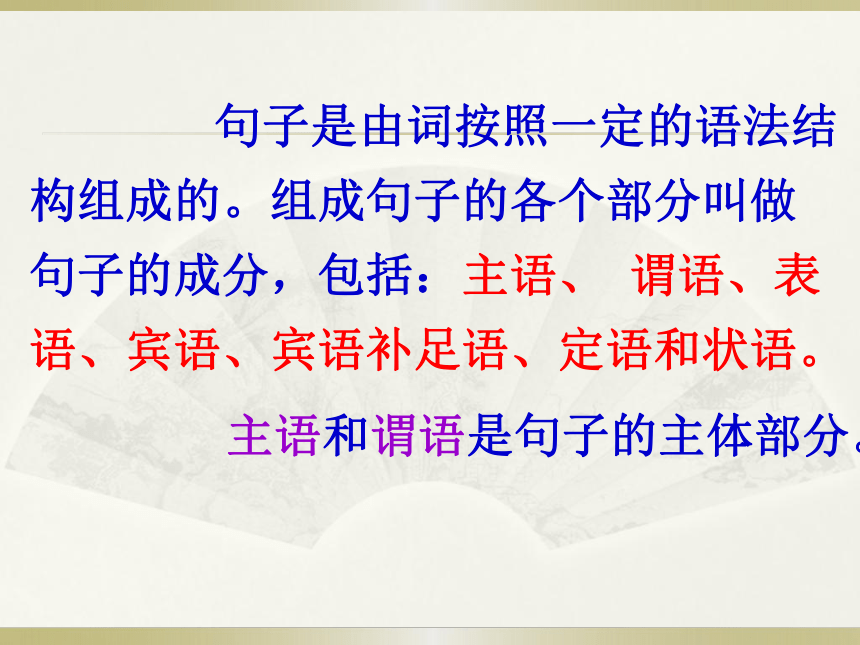 句子是由词按照一定的语法结构组成的。组成句子的各个部分叫做句子的成分，包括：主语、 谓语、表语、宾语、宾语补足语、定语和状语。

主语和谓语是句子的主体部分。